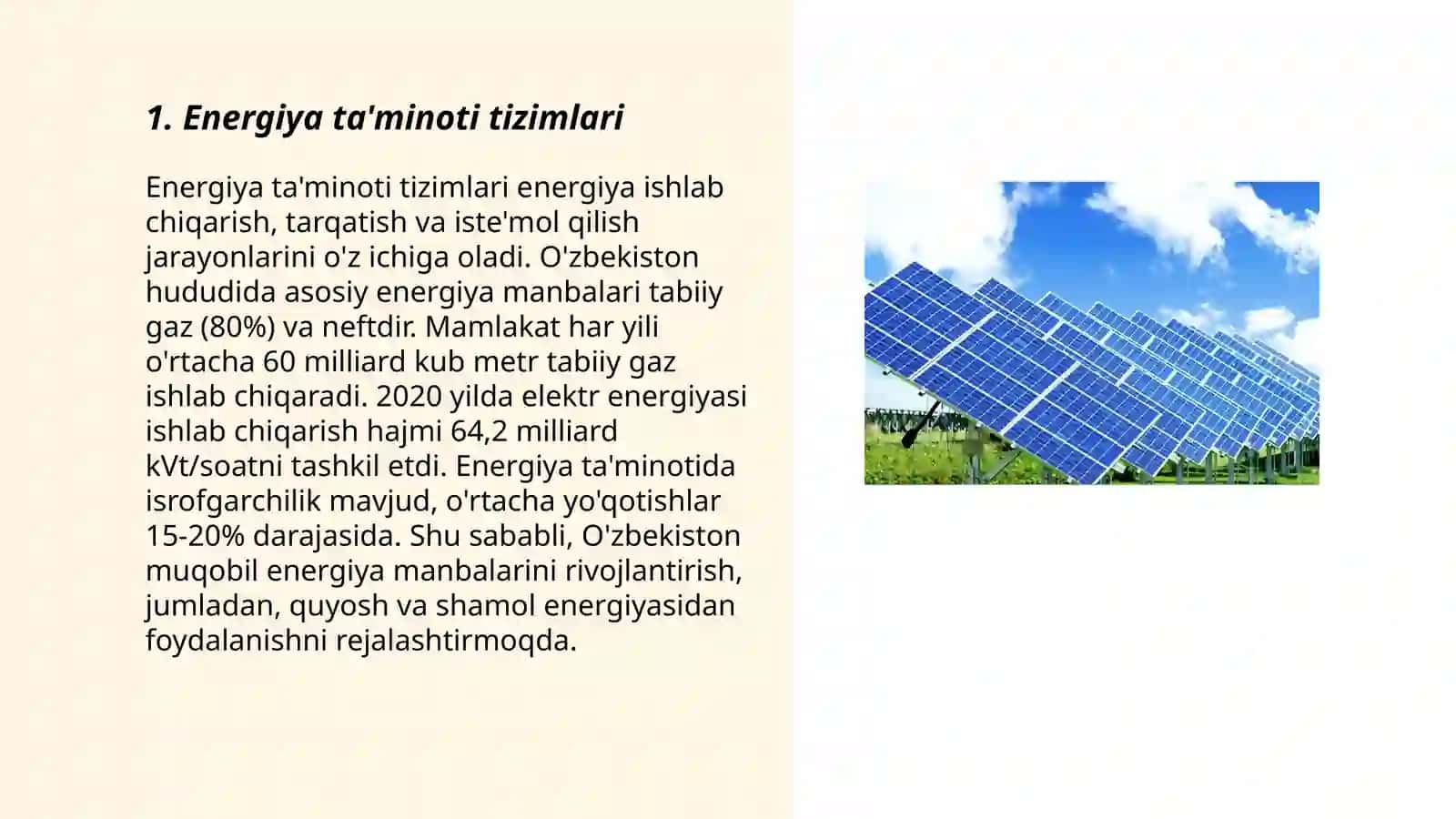 1. Energiya ta'minoti tizimlari

Energiya ta'minoti tizimlari energiya ishlab chiqarish, tarqatish va iste'mol qilish jarayonlarini o'z ichiga oladi. O'zbekiston hududida asosiy energiya manbalari tabiiy gaz (80%) va neftdir. Mamlakat har yili o'rtacha 60 milliard kub metr tabiiy gaz ishlab chiqaradi. 2020 yilda elektr energiyasi ishlab chiqarish hajmi 64,2 milliard kVt/soatni tashkil etdi. Energiya ta'minotida isrofgarchilik mavjud, o'rtacha yo'qotishlar 15-20% darajasida. Shu sababli, O'zbekiston muqobil energiya manbalarini rivojlantirish, jumladan, quyosh va shamol energiyasidan foydalanishni rejalashtirmoqda.